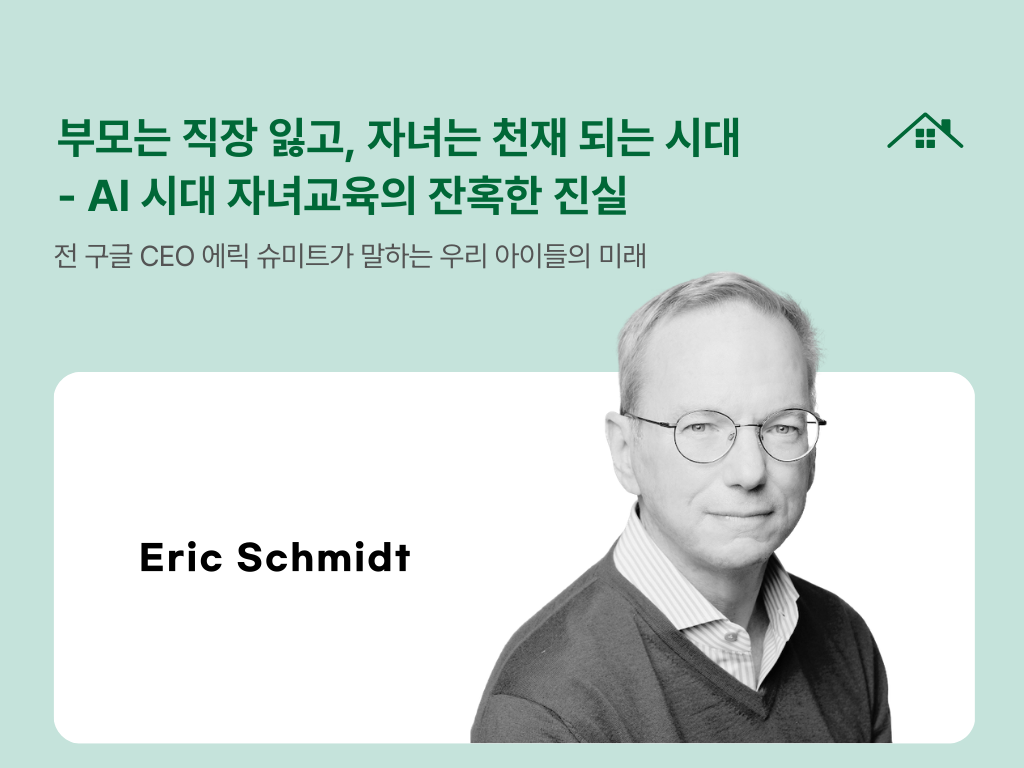 부모는 직장 잃고, 자녀는 천재 되는 시대
- AI 시대 자녀교육의 잔혹한 진실

전 구글 CEO 에릭 슈미트가 말하는 우리 아이들의 미래

Eric Schmidt